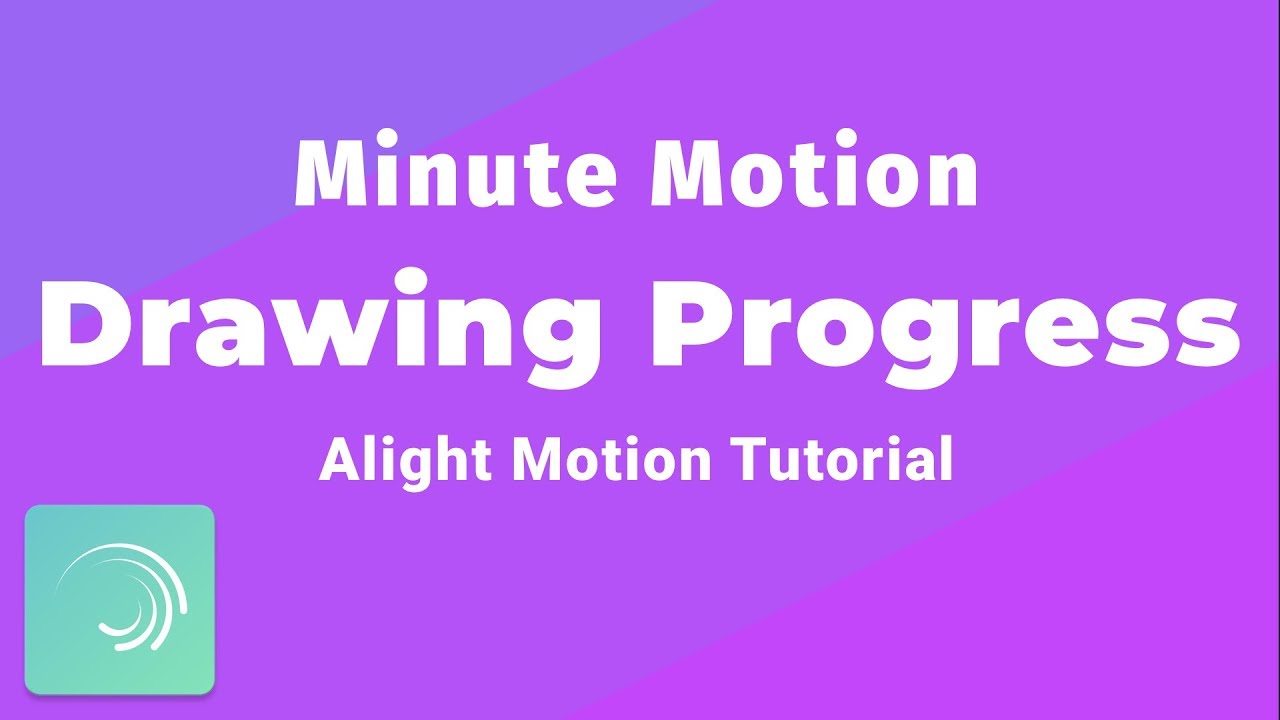 Minute Motion

Drawing Progress

Alight Motion Tutorial